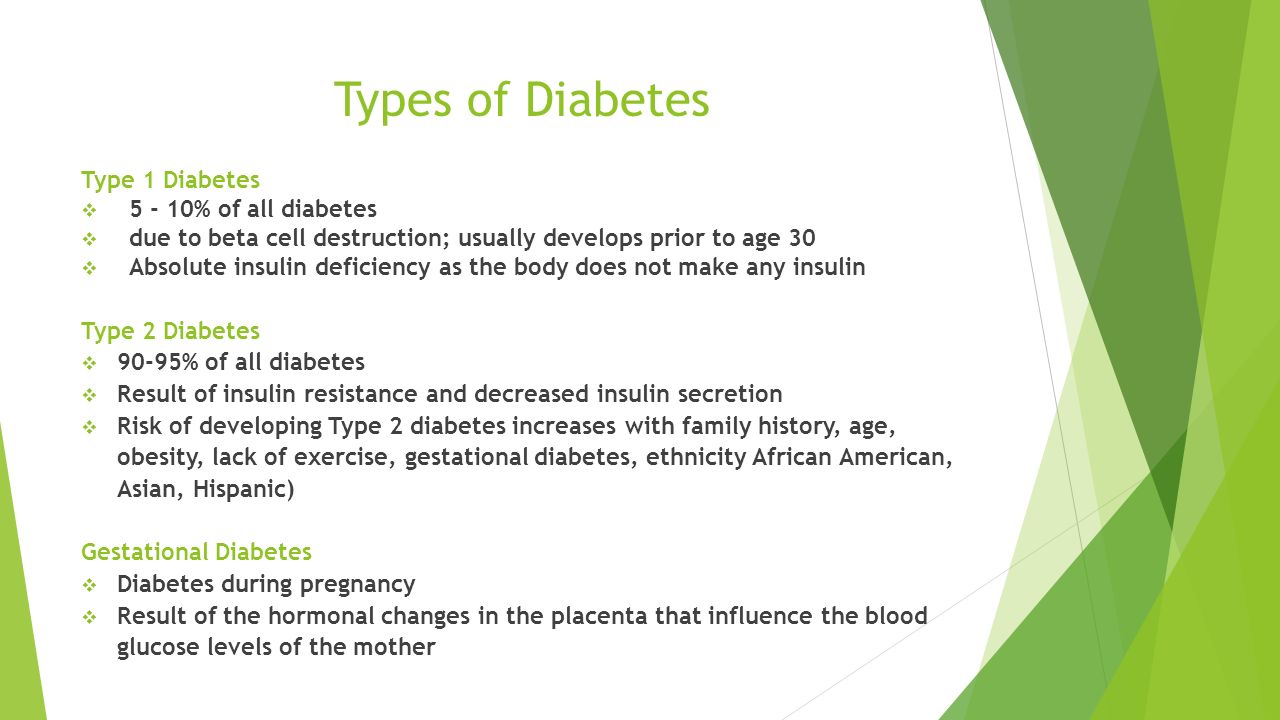 Types of Diabetes

Type 1 Diabetes
❖ 5 - 10% of all diabetes
❖ due to beta cell destruction; usually develops prior to age 30
❖ Absolute insulin deficiency as the body does not make any insulin

Type 2 Diabetes
❖ 90-95% of all diabetes
❖ Result of insulin resistance and decreased insulin secretion
❖ Risk of developing Type 2 diabetes increases with family history, age, obesity, lack of exercise, gestational diabetes, ethnicity African American, Asian, Hispanic)

Gestational Diabetes
❖ Diabetes during pregnancy
❖ Result of the hormonal changes in the placenta that influence the blood glucose levels of the mother